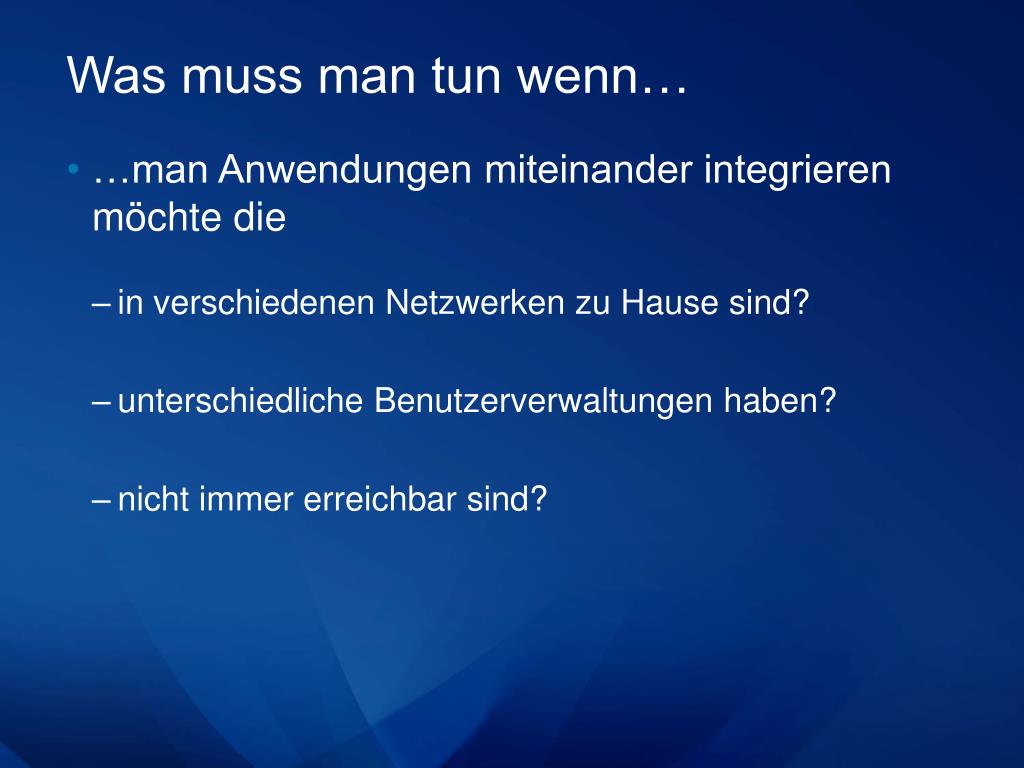 Was muss man tun wenn…

• …man Anwendungen miteinander integrieren möchte die

– in verschiedenen Netzwerken zu Hause sind?

– unterschiedliche Benutzerverwaltungen haben?

– nicht immer erreichbar sind?